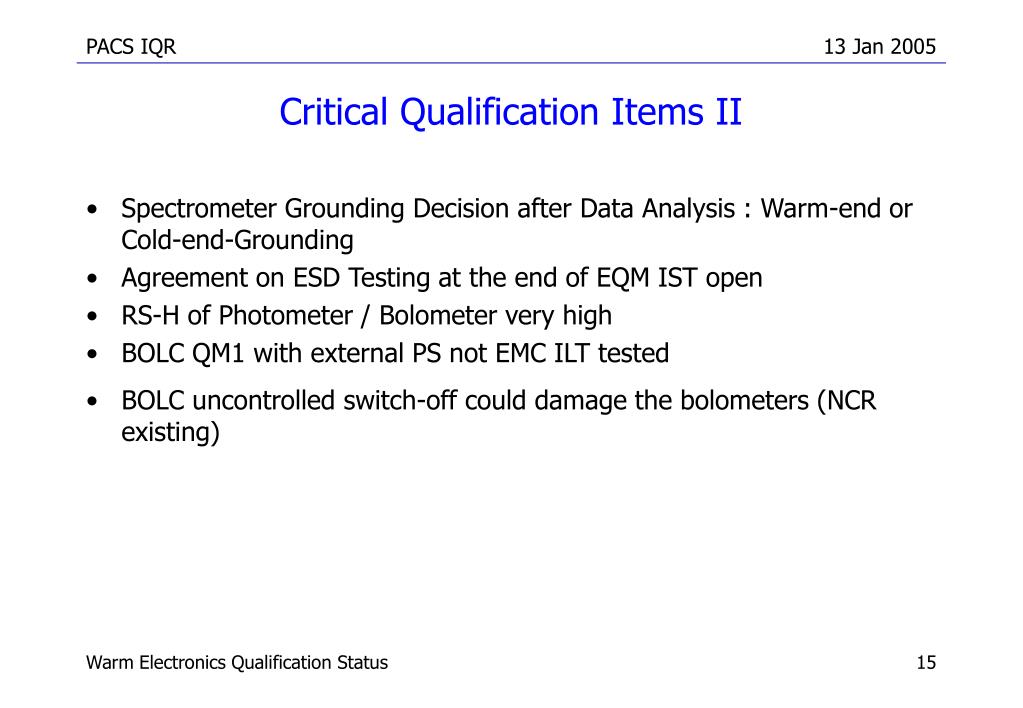 PACS IQR

13 Jan 2005

Critical Qualification Items II

• Spectrometer Grounding Decision after Data Analysis : Warm-end or Cold-end-Grounding
• Agreement on ESD Testing at the end of EQM IST open
• RS-H of Photometer / Bolometer very high
• BOLC QM1 with external PS not EMC ILT tested
• BOLC uncontrolled switch-off could damage the bolometers (NCR existing)

Warm Electronics Qualification Status

15